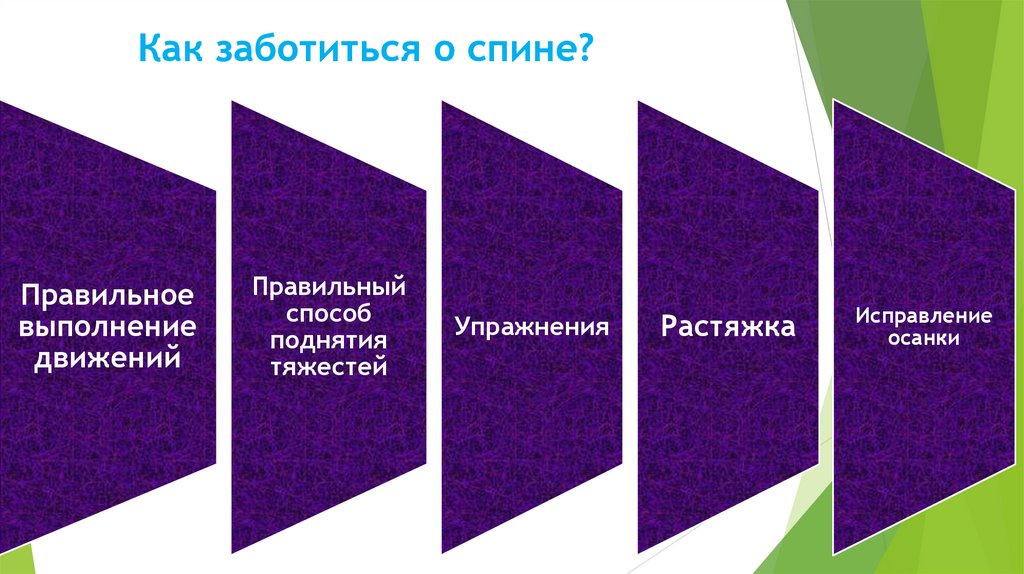 Как заботиться о спине?

Правильное выполнение движений

Правильный способ поднятия тяжестей

Упражнения

Растяжка

Исправление осанки